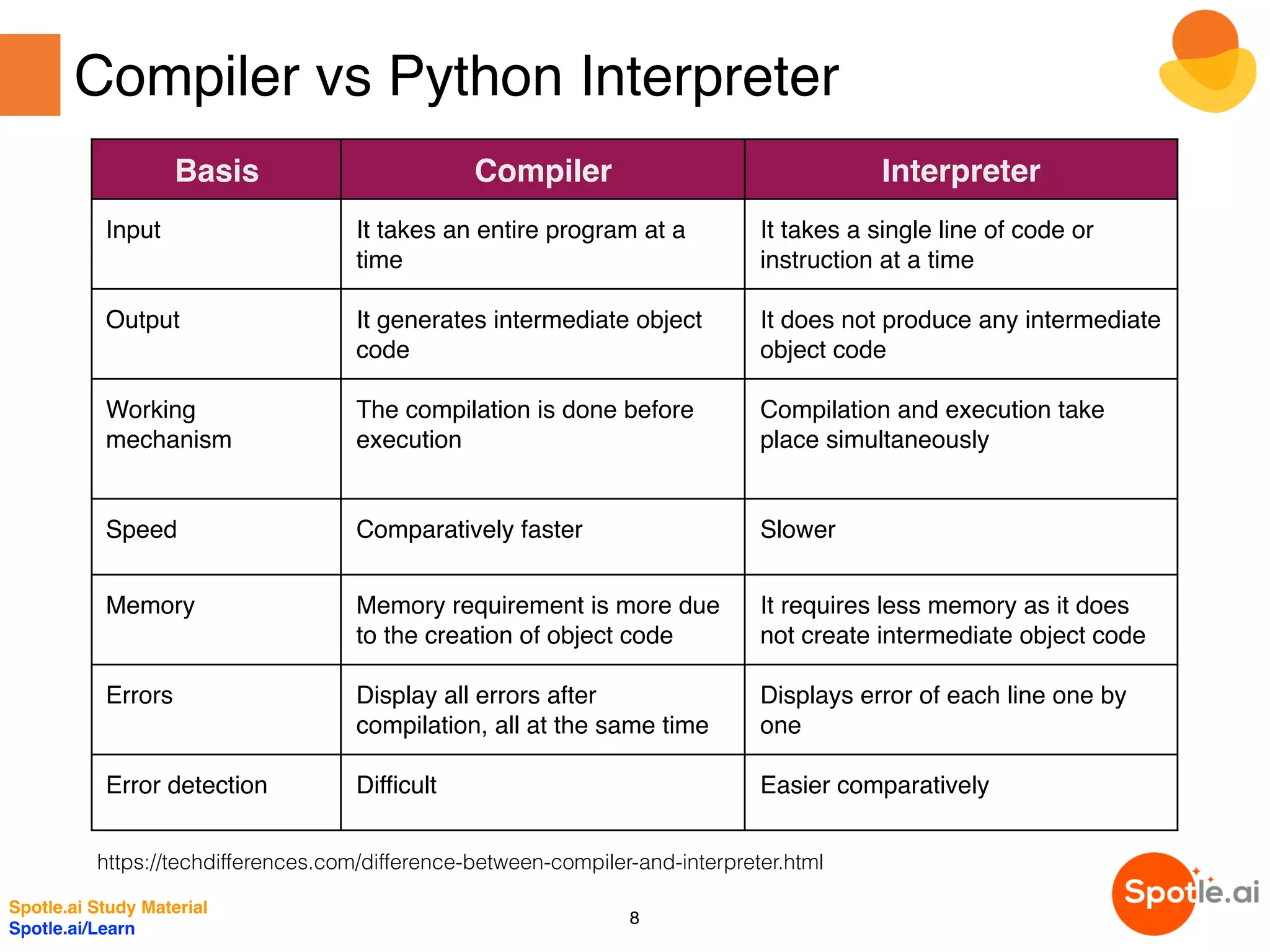 Compiler vs Python Interpreter

| Basis | Compiler | Interpreter |
|---|---|---|
| Input | It takes an entire program at a time | It takes a single line of code or instruction at a time |
| Output | It generates intermediate object code | It does not produce any intermediate object code |
| Working mechanism | The compilation is done before execution | Compilation and execution take place simultaneously |
| Speed | Comparatively faster | Slower |
| Memory | Memory requirement is more due to the creation of object code | It requires less memory as it does not create intermediate object code |
| Errors | Display all errors after compilation, all at the same time | Displays error of each line one by one |
| Error detection | Difficult | Easier comparatively |

https://techdifferences.com/difference-between-compiler-and-interpreter.html

Spotle.ai Study Material
Spotle.ai/Learn

8

Spotle.ai